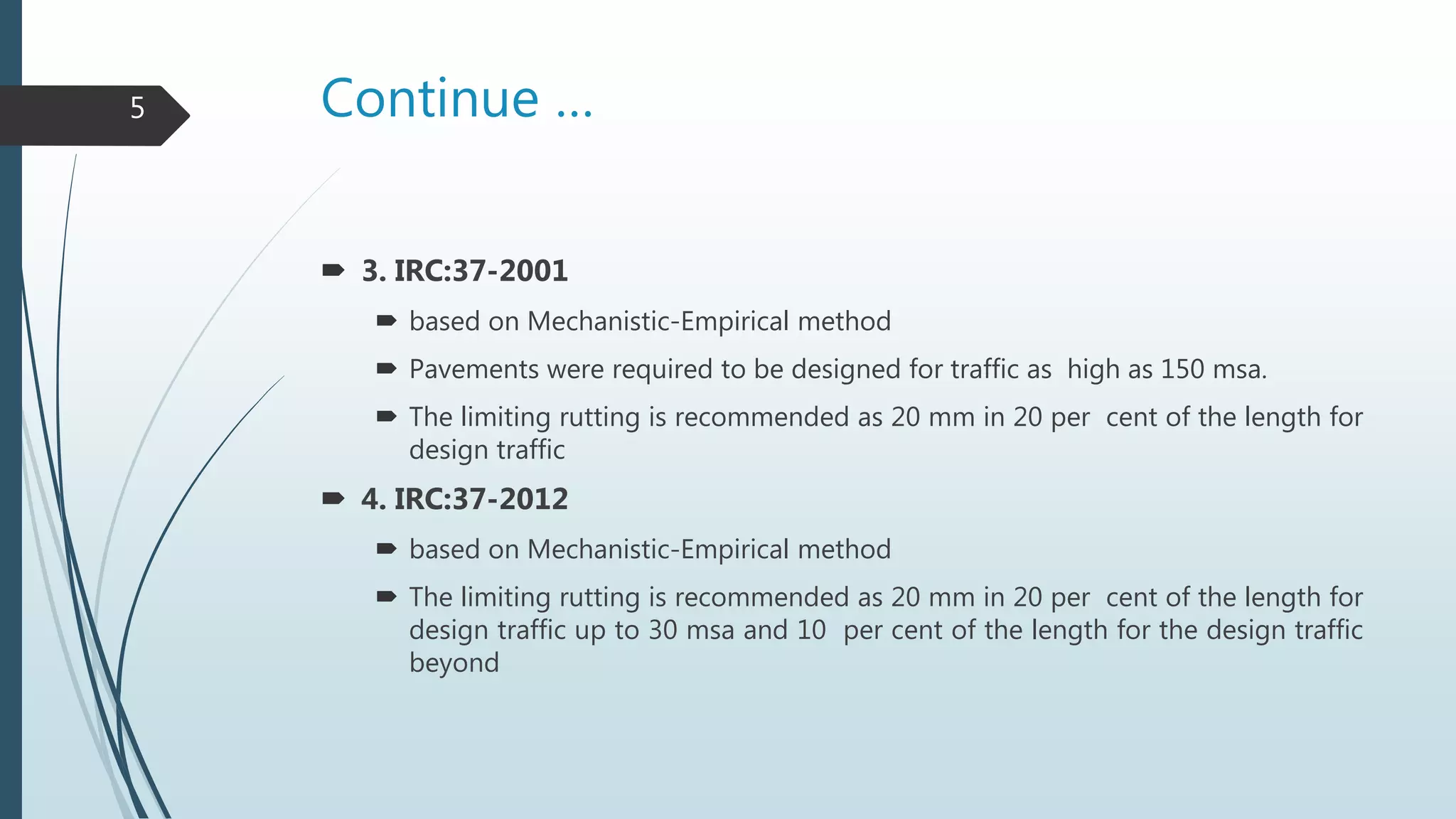 5

Continue ...

3. IRC:37-2001

based on Mechanistic-Empirical method

Pavements were required to be designed for traffic as high as 150 msa.

The limiting rutting is recommended as 20 mm in 20 per cent of the length for design traffic

4. IRC:37-2012

based on Mechanistic-Empirical method

The limiting rutting is recommended as 20 mm in 20 per cent of the length for design traffic up to 30 msa and 10 per cent of the length for the design traffic beyond